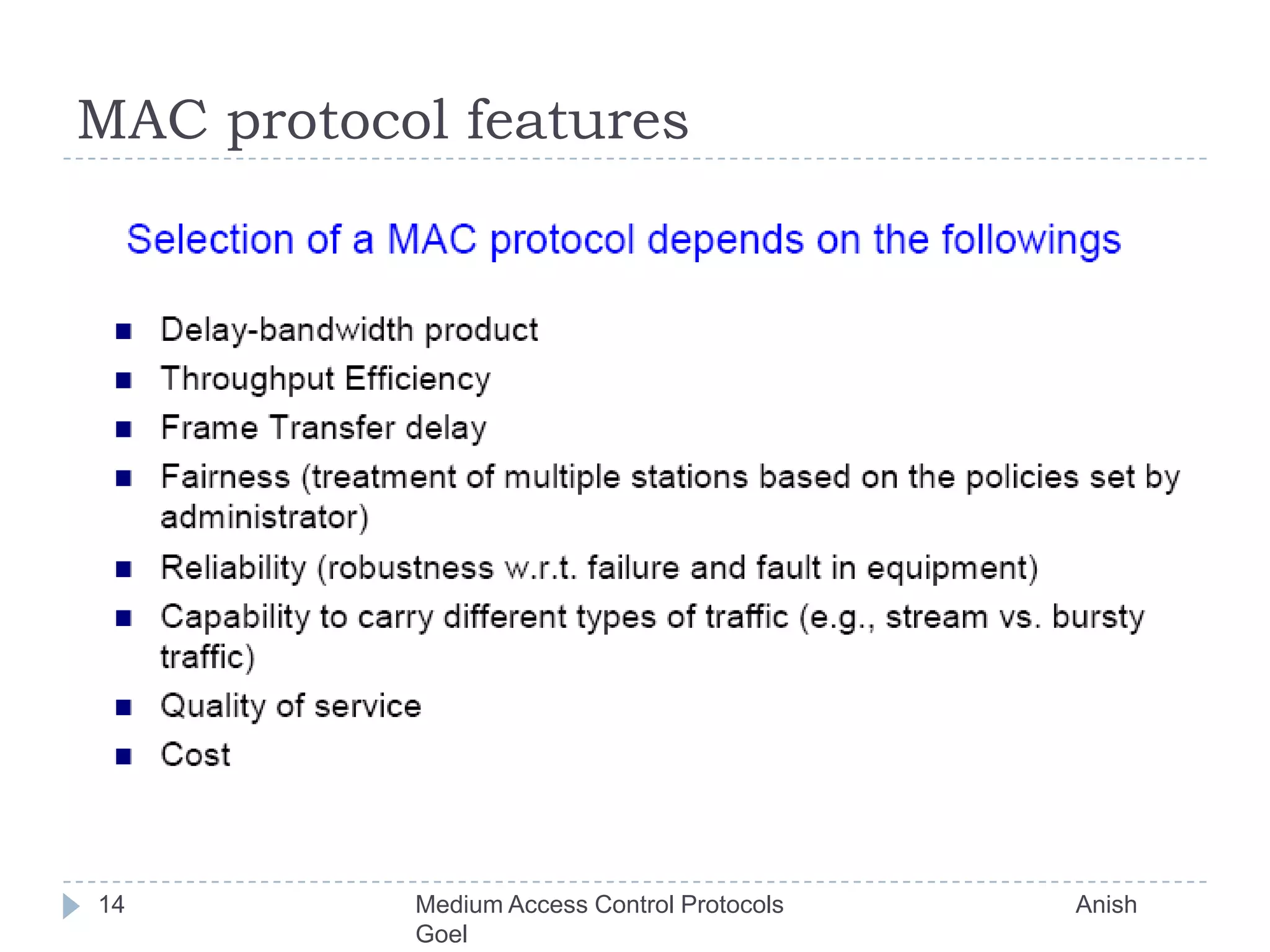 MAC protocol features

Selection of a MAC protocol depends on the followings

■ Delay-bandwidth product
■ Throughput Efficiency
■ Frame Transfer delay
■ Fairness (treatment of multiple stations based on the policies set by administrator)
■ Reliability (robustness w.r.t. failure and fault in equipment)
■ Capability to carry different types of traffic (e.g., stream vs. bursty traffic)
■ Quality of service
■ Cost

14 Medium Access Control Protocols Anish Goel